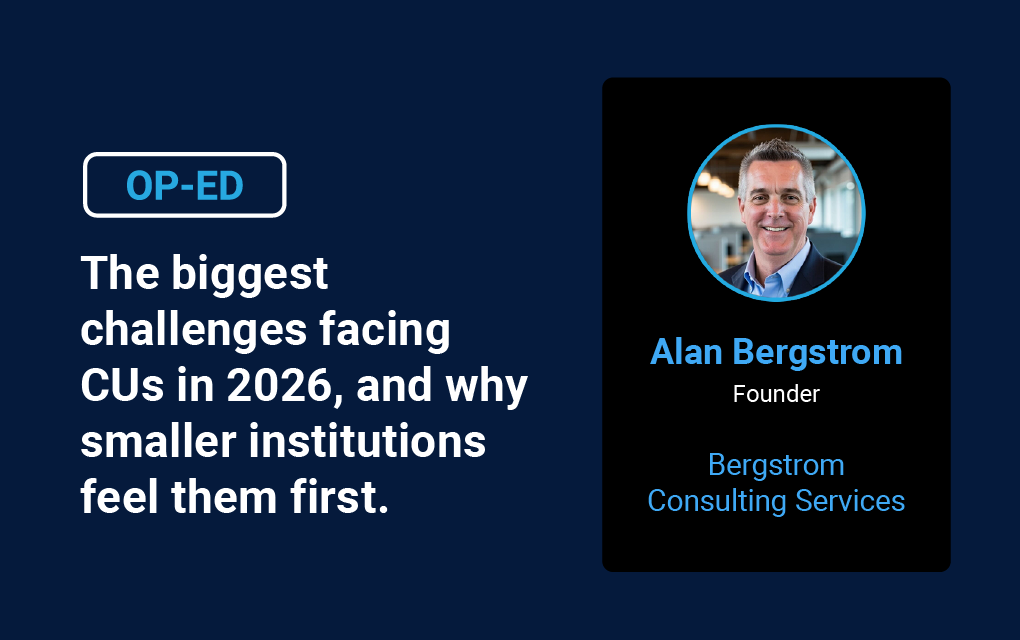 OP-ED

The biggest challenges facing CUs in 2026, and why smaller institutions feel them first.

Alan Bergstrom

Founder

Bergstrom Consulting Services